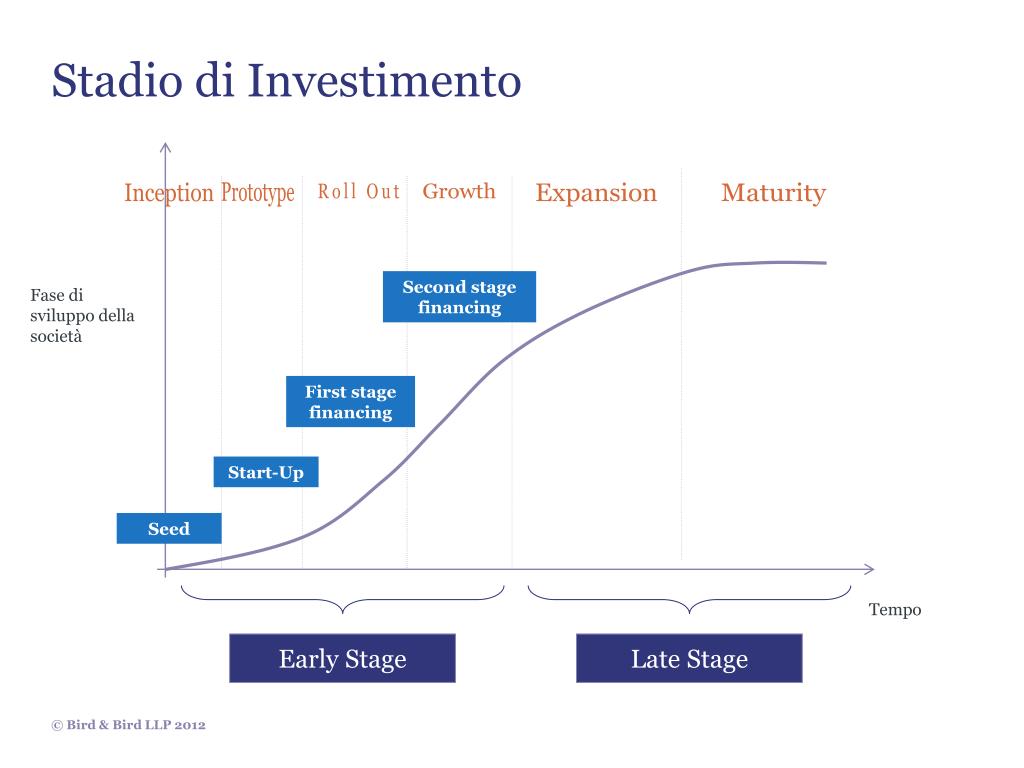 Stadio di Investimento

Inception Prototype Roll Out Growth Expansion Maturity

Fase di sviluppo della società

Second stage financing

First stage financing

Start-Up

Seed

Tempo

Early Stage

Late Stage

© Bird & Bird LLP 2012